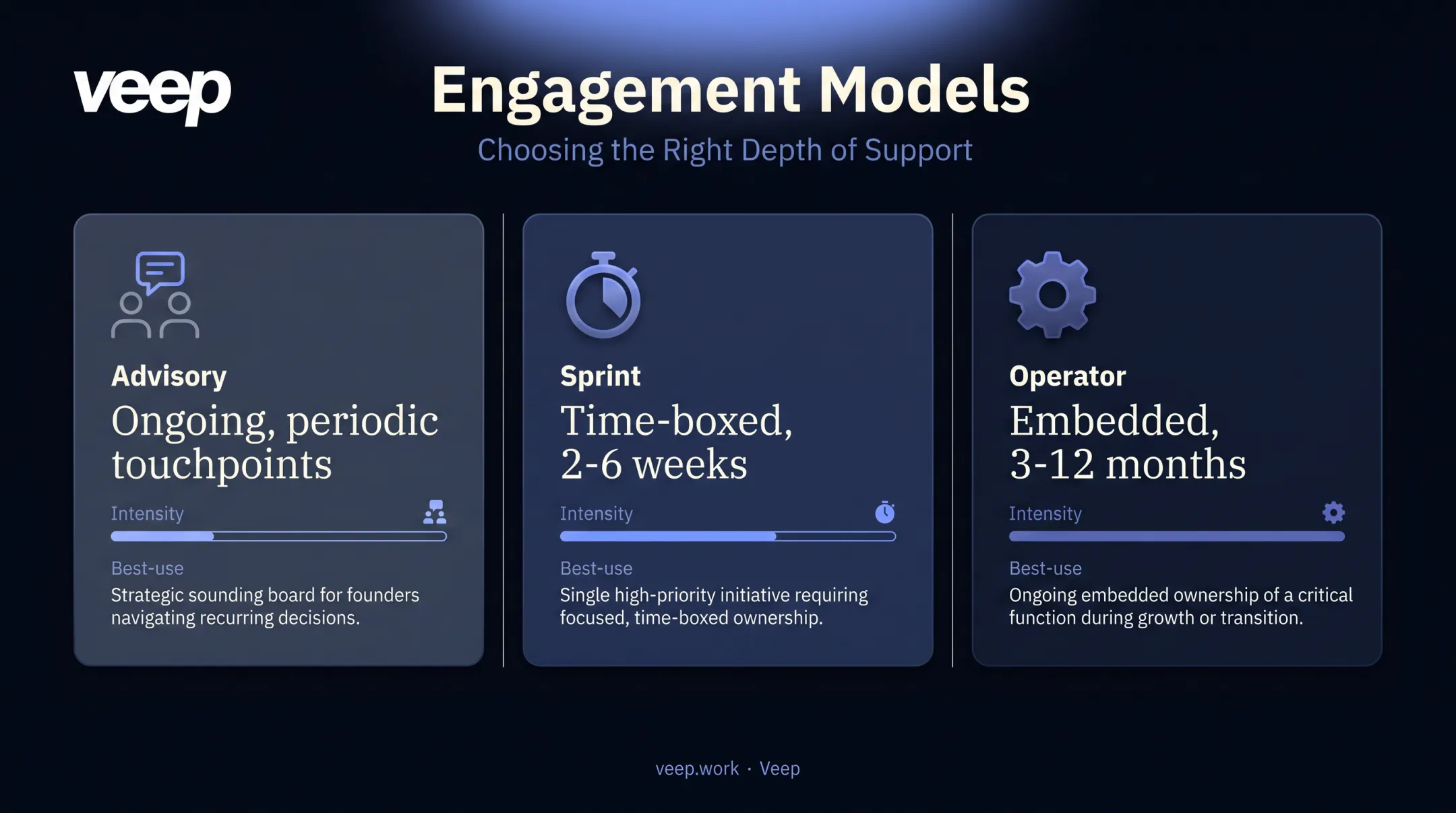 veep

Engagement Models

Choosing the Right Depth of Support

Advisory

Ongoing, periodic touchpoints

Intensity

Best-use

Strategic sounding board for founders navigating recurring decisions.

Sprint

Time-boxed, 2-6 weeks

Intensity

Best-use

Single high-priority initiative requiring focused, time-boxed ownership.

Operator

Embedded, 3-12 months

Intensity

Best-use

Ongoing embedded ownership of a critical function during growth or transition.

veep.work · Veep